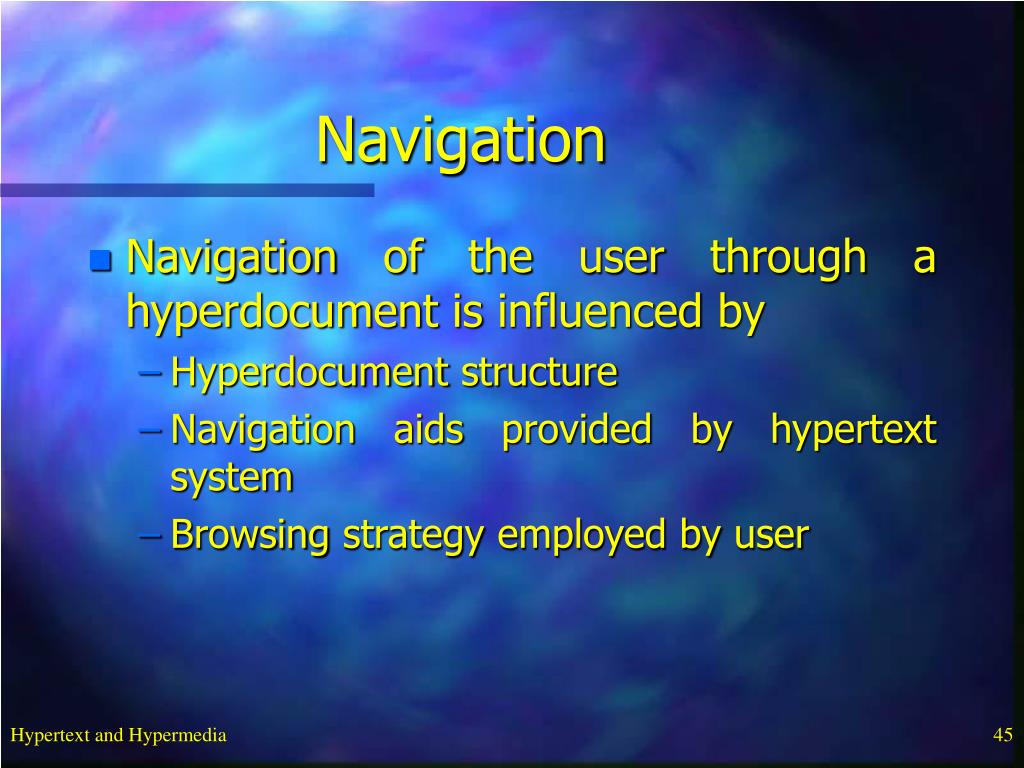 Navigation

Navigation of the user through a hyperdocument is influenced by

– Hyperdocument structure

– Navigation aids provided by hypertext system

– Browsing strategy employed by user

Hypertext and Hypermedia

45